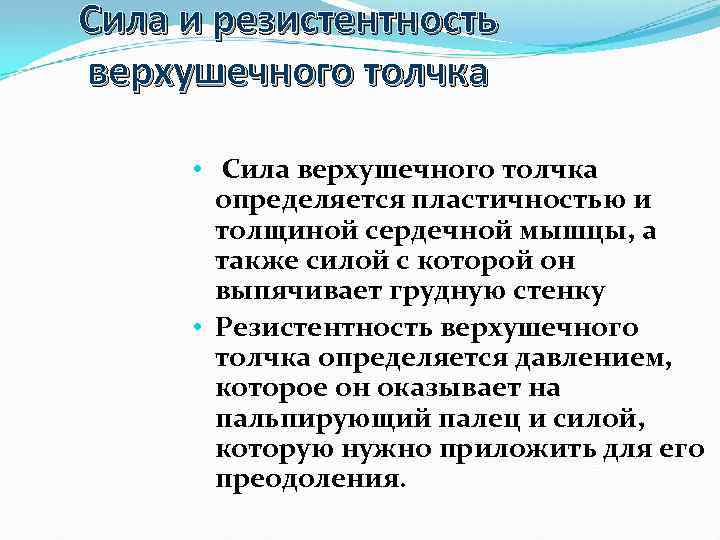 Сила и резистентность верхушечного толчка

• Сила верхушечного толчка определяется пластичностью и толщиной сердечной мышцы, а также силой с которой он выпячивает грудную стенку
• Резистентность верхушечного толчка определяется давлением, которое он оказывает на пальпирующий палец и силой, которую нужно приложить для его преодоления.